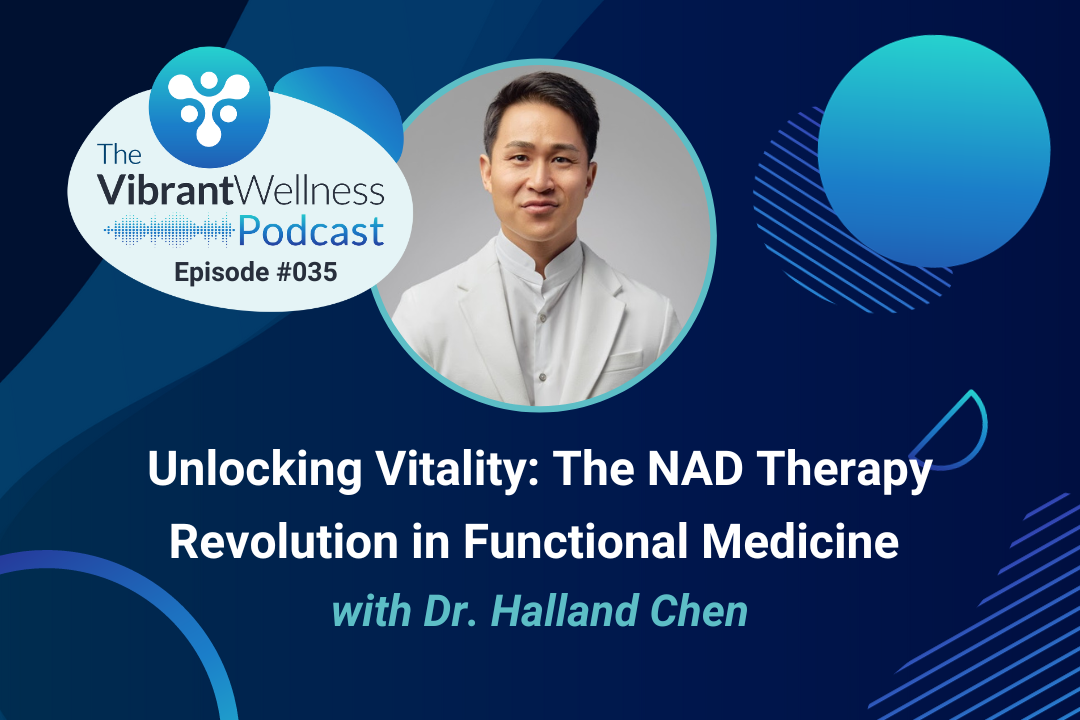 The VibrantWellness Podcast
Episode #035

Unlocking Vitality: The NAD Therapy Revolution in Functional Medicine
with Dr. Halland Chen